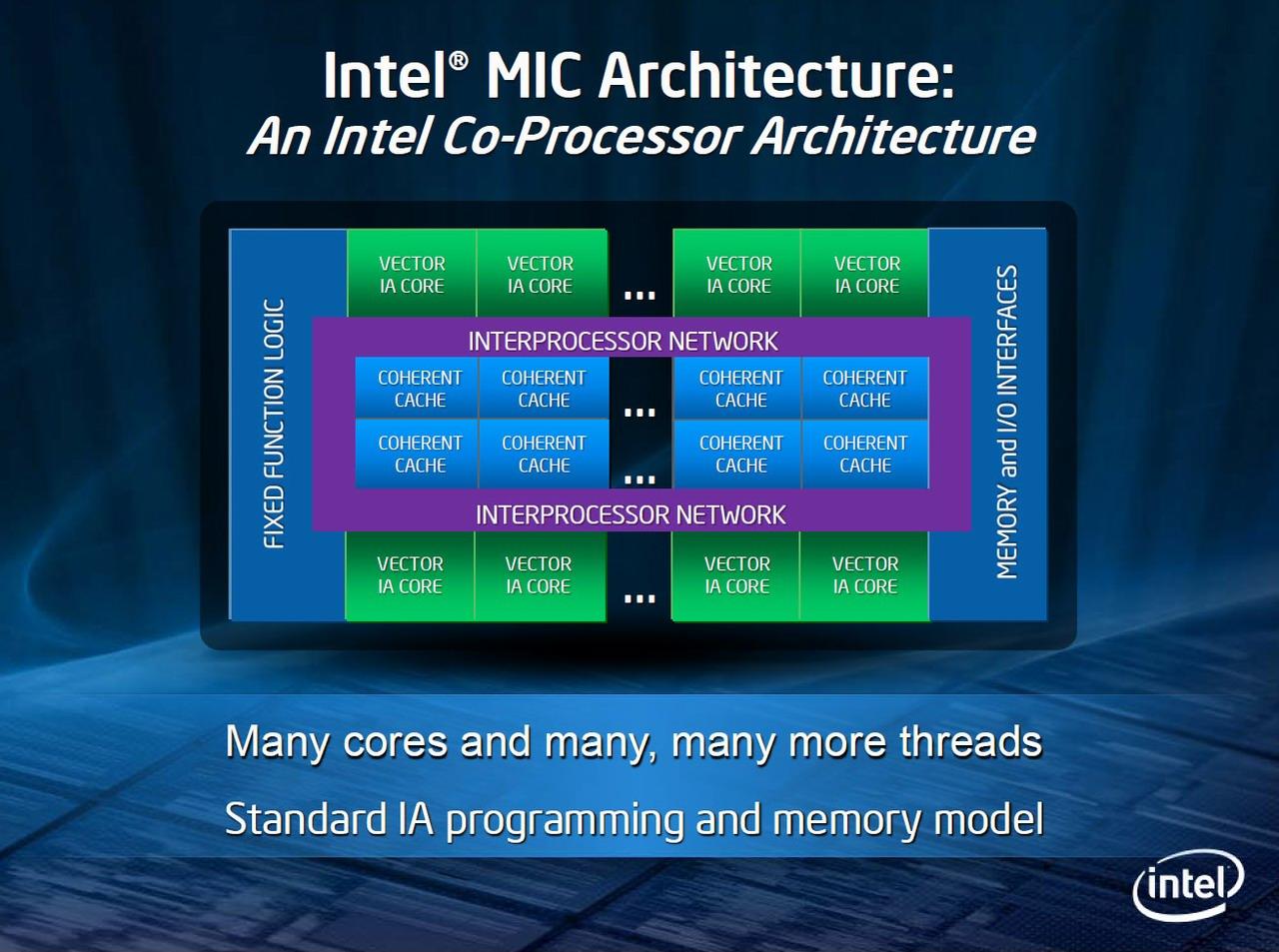 Intel® MIC Architecture:
An Intel Co-Processor Architecture

FIXED FUNCTION LOGIC

VECTOR
IA CORE

VECTOR
IA CORE

...

VECTOR
IA CORE

VECTOR
IA CORE

INTERPROCESSOR NETWORK

COHERENT
CACHE

COHERENT
CACHE

...

COHERENT
CACHE

COHERENT
CACHE

COHERENT
CACHE

COHERENT
CACHE

...

COHERENT
CACHE

COHERENT
CACHE

INTERPROCESSOR NETWORK

VECTOR
IA CORE

VECTOR
IA CORE

...

VECTOR
IA CORE

VECTOR
IA CORE

MEMORY and I/O INTERFACES

Many cores and many, many more threads

Standard IA programming and memory model

intel